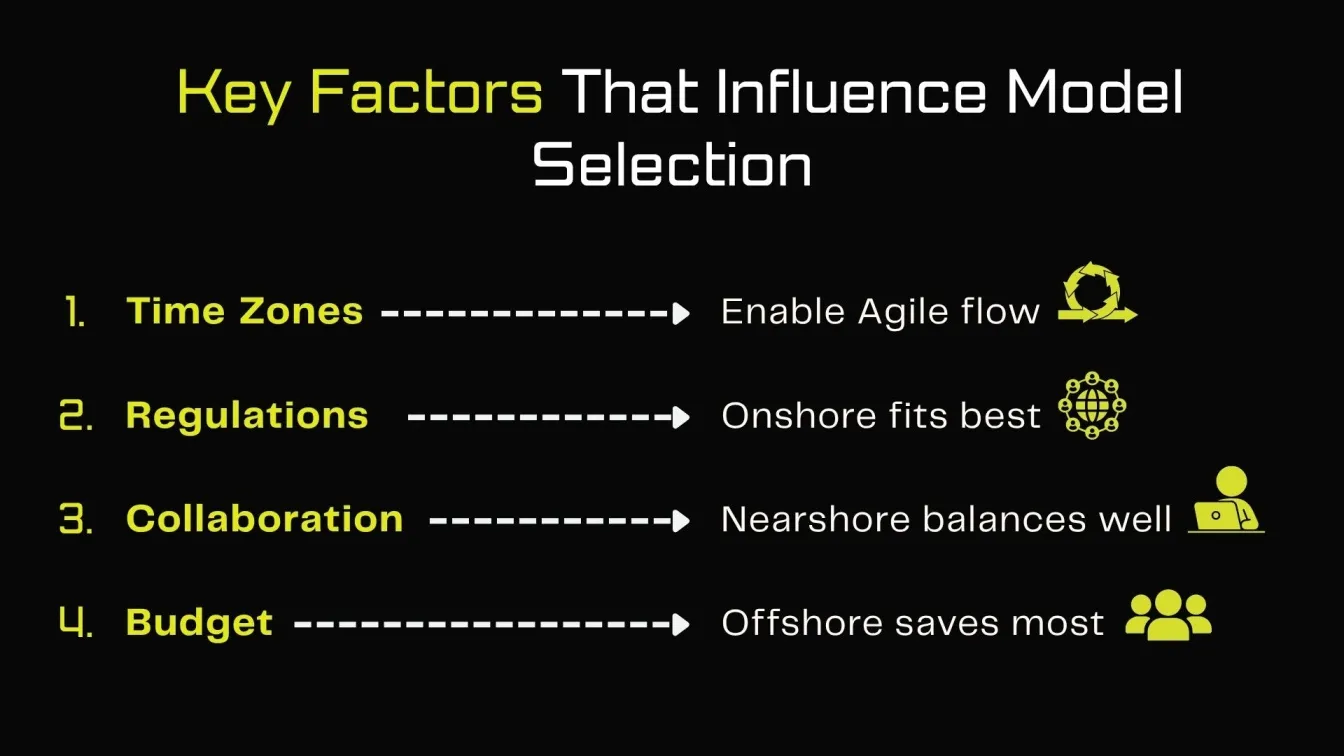 Key Factors That Influence Model Selection

1. Time Zones → Enable Agile flow

2. Regulations → Onshore fits best

3. Collaboration → Nearshore balances well

4. Budget → Offshore saves most